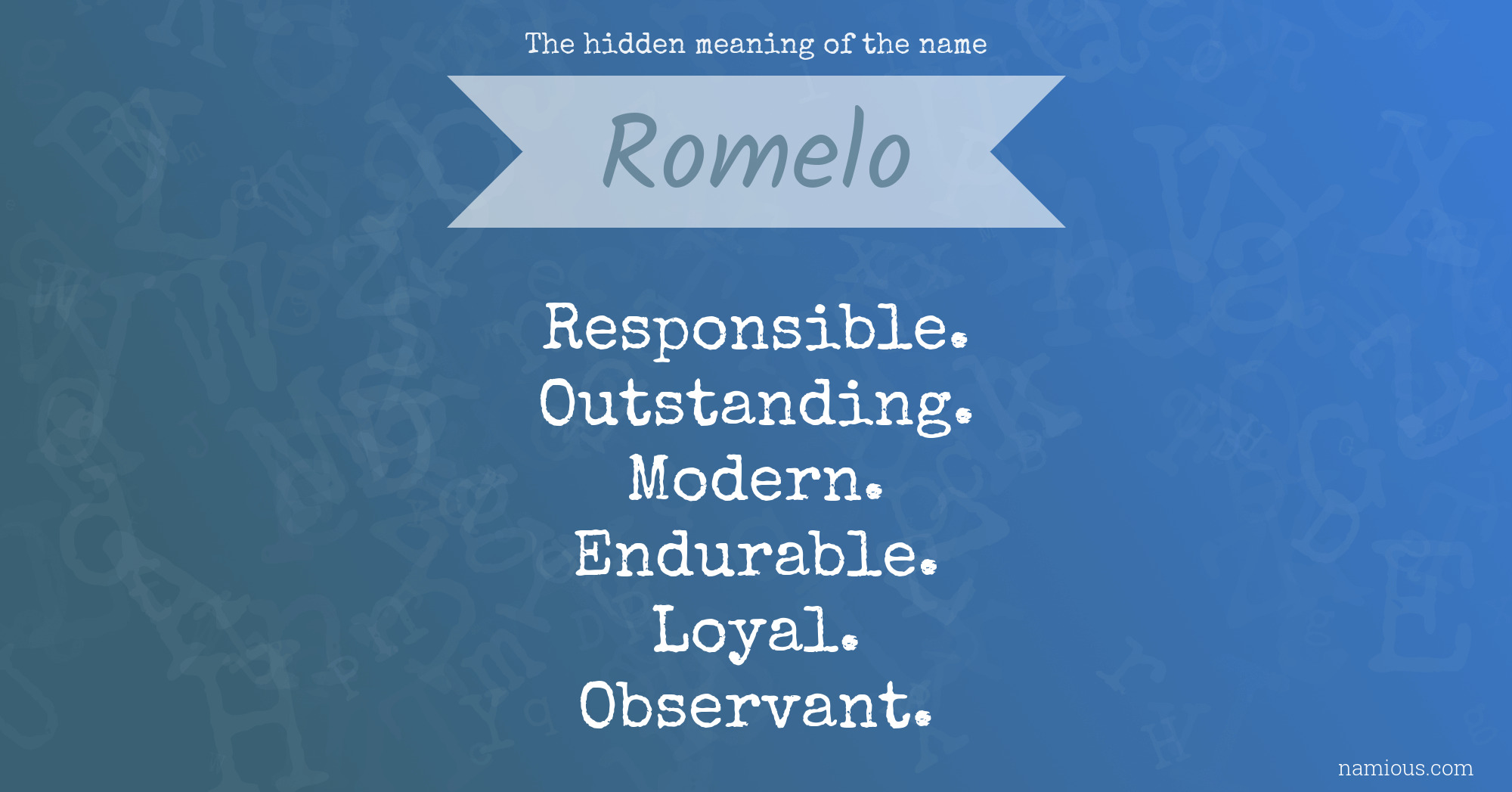 The hidden meaning of the name

Romelo

Responsible.
Outstanding.
Modern.
Endurable.
Loyal.
Observant.

namious.com